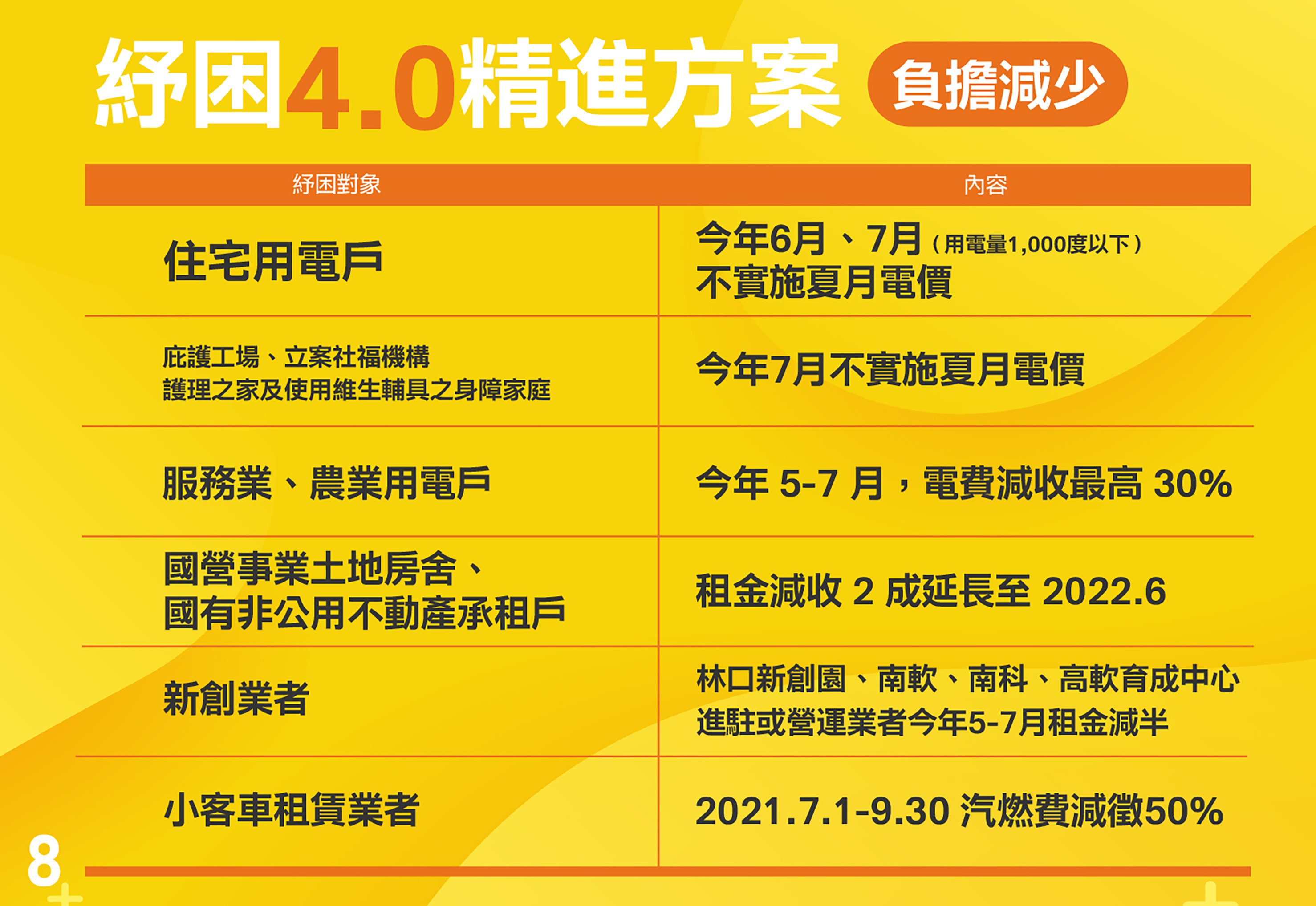 紓困4.0精進方案 負擔減少

| 紓困對象 | 內容 |
|---|---|
| 住宅用電戶 | 今年6月、7月（用電量1,000度以下）不實施夏月電價 |
| 庇護工場、立案社福機構 護理之家及使用維生輔具之身障家庭 | 今年7月不實施夏月電價 |
| 服務業、農業用電戶 | 今年 5-7 月，電費減收最高 30% |
| 國營事業土地房舍、國有非公用不動產承租戶 | 租金減收 2 成延長至 2022.6 |
| 新創業者 | 林口新創園、南軟、南科、高軟育成中心 進駐或營運業者今年5-7月租金減半 |
| 小客車租賃業者 | 2021.7.1-9.30 汽燃費減徵50% |

8